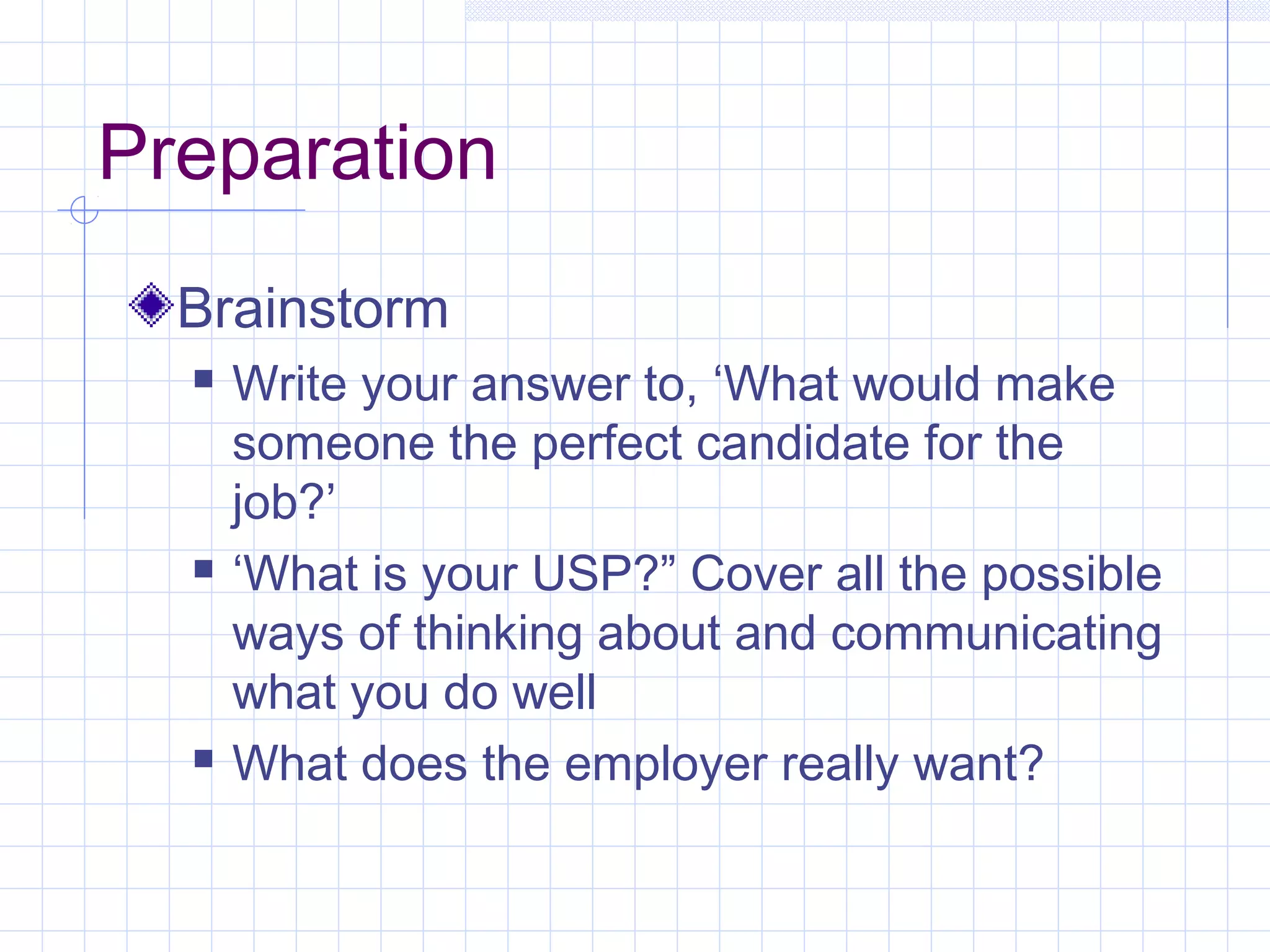 Preparation

Brainstorm

Write your answer to, ‘What would make someone the perfect candidate for the job?’

‘What is your USP?” Cover all the possible ways of thinking about and communicating what you do well

What does the employer really want?